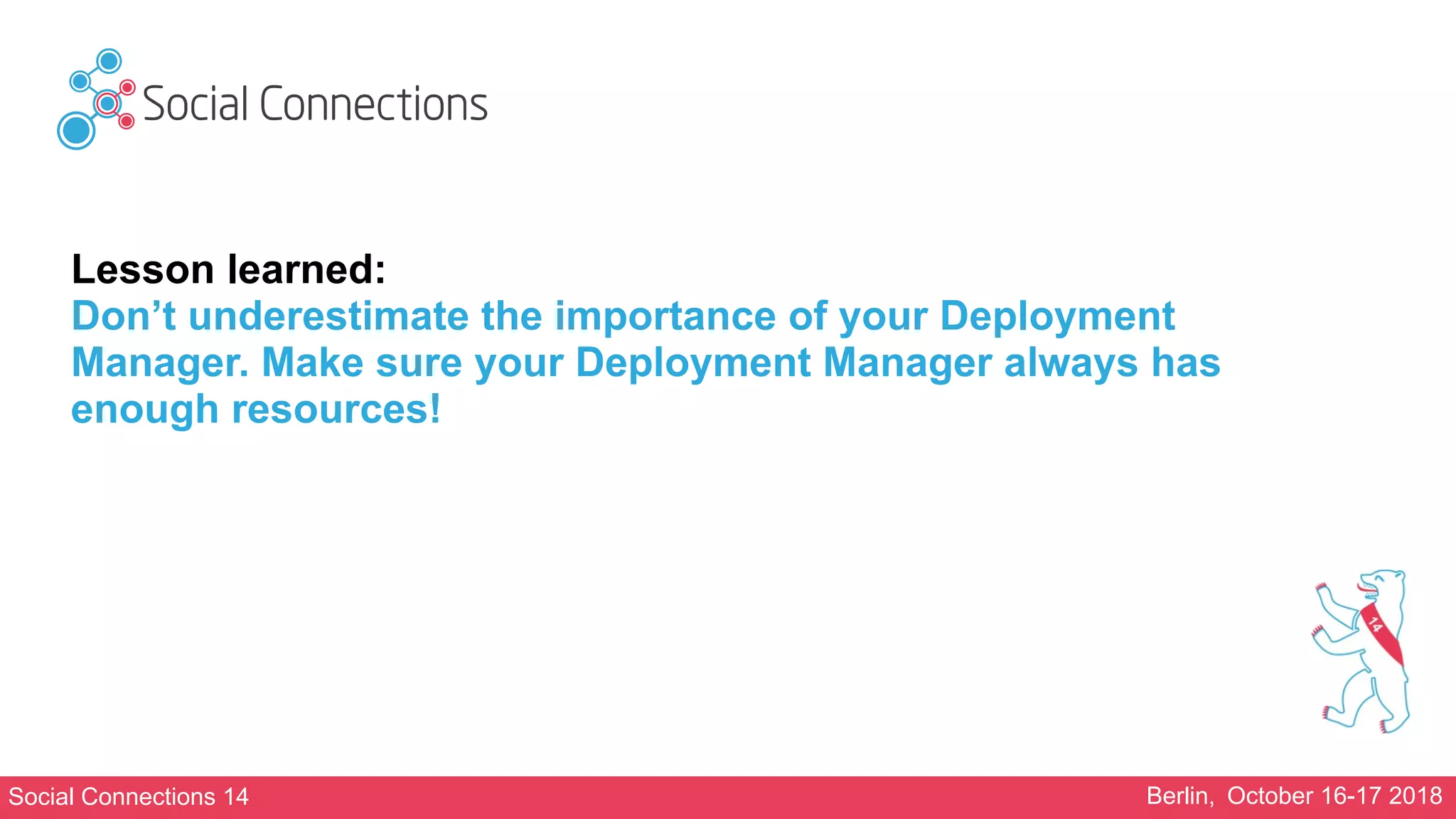 Social Connections

Lesson learned:
Don’t underestimate the importance of your Deployment Manager. Make sure your Deployment Manager always has enough resources!

14

Social Connections 14

Berlin, October 16-17 2018